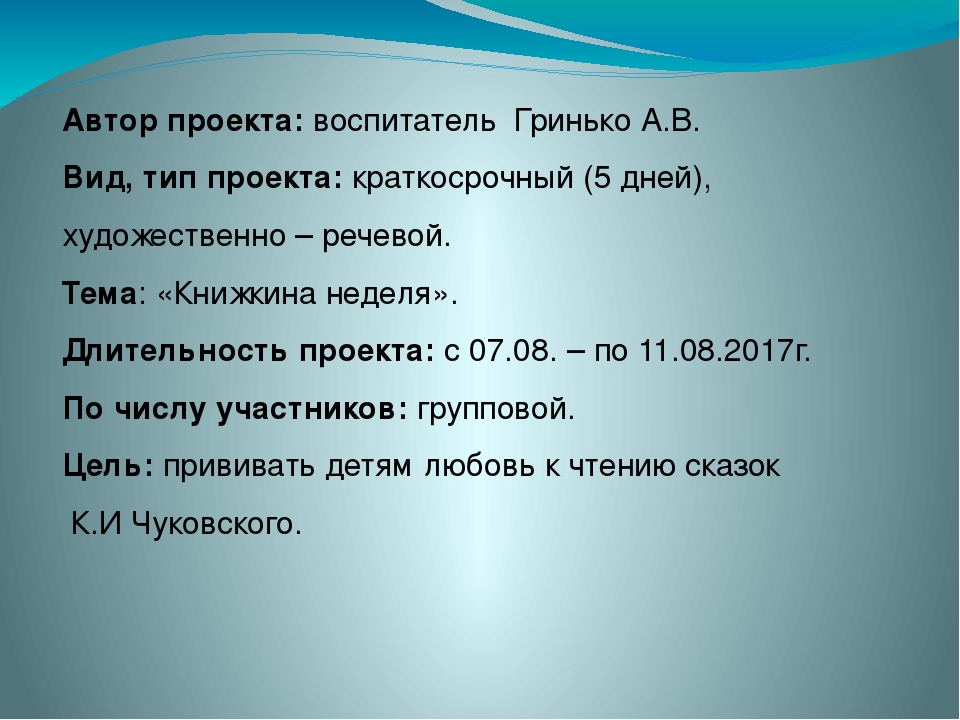 Автор проекта: воспитатель Гринько А.В.

Вид, тип проекта: краткосрочный (5 дней), художественно – речевой.

Тема: «Книжкина неделя».

Длительность проекта: с 07.08. – по 11.08.2017г.

По числу участников: групповой.

Цель: прививать детям любовь к чтению сказок К.И Чуковского.